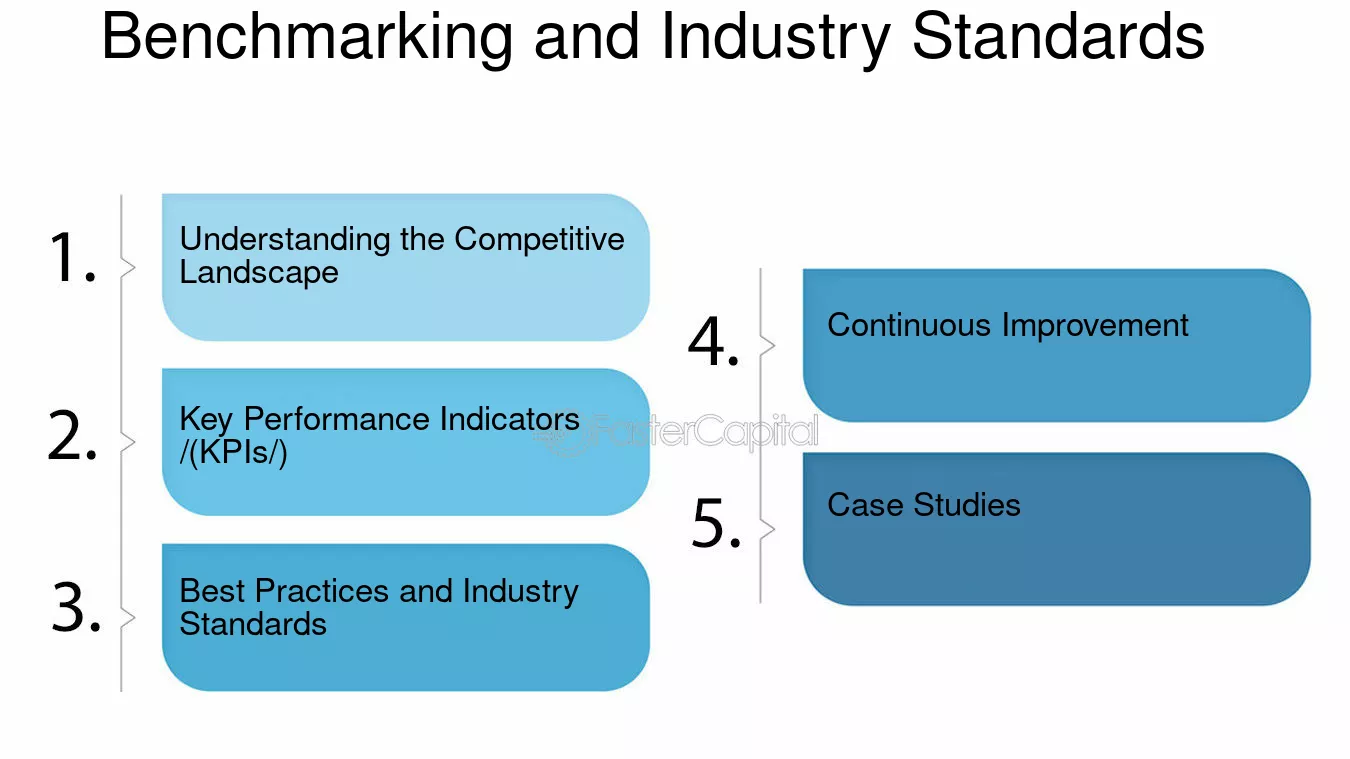 Benchmarking and Industry Standards

1. Understanding the Competitive Landscape

2. Key Performance Indicators /(KPIs/)

3. Best Practices and Industry Standards

4. Continuous Improvement

5. Case Studies

FasterCapital